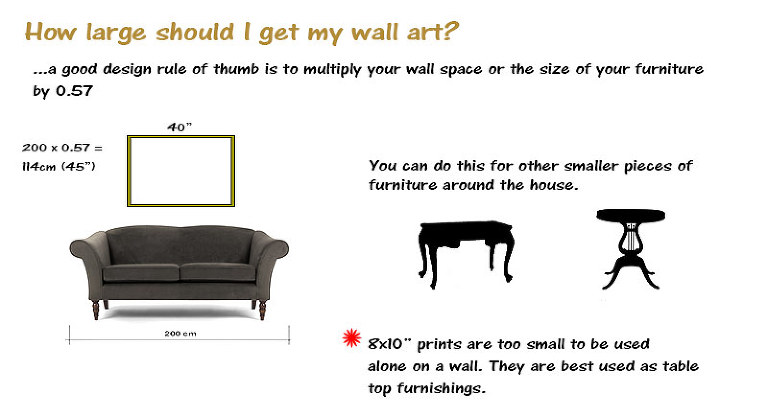 How large should I get my wall art?

...a good design rule of thumb is to multiply your wall space or the size of your furniture by 0.57

40"

200 x 0.57 = 114cm (45")

200 cm

You can do this for other smaller pieces of furniture around the house.

8x10" prints are too small to be used alone on a wall. They are best used as table top furnishings.